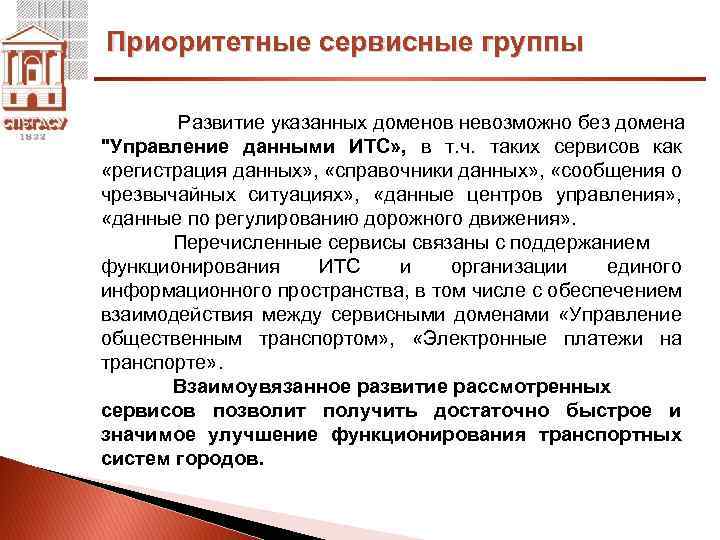 СПбГАСУ
1832

Приоритетные сервисные группы

Развитие указанных доменов невозможно без домена "Управление данными ИТС», в т.ч. таких сервисов как «регистрация данных», «справочники данных», «сообщения о чрезвычайных ситуациях», «данные центров управления», «данные по регулированию дорожного движения».

Перечисленные сервисы связаны с поддержанием функционирования ИТС и организации единого информационного пространства, в том числе с обеспечением взаимодействия между сервисными доменами «Управление общественным транспортом», «Электронные платежи на транспорте».

Взаимоувязанное развитие рассмотренных сервисов позволит получить достаточно быстрое и значимое улучшение функционирования транспортных систем городов.